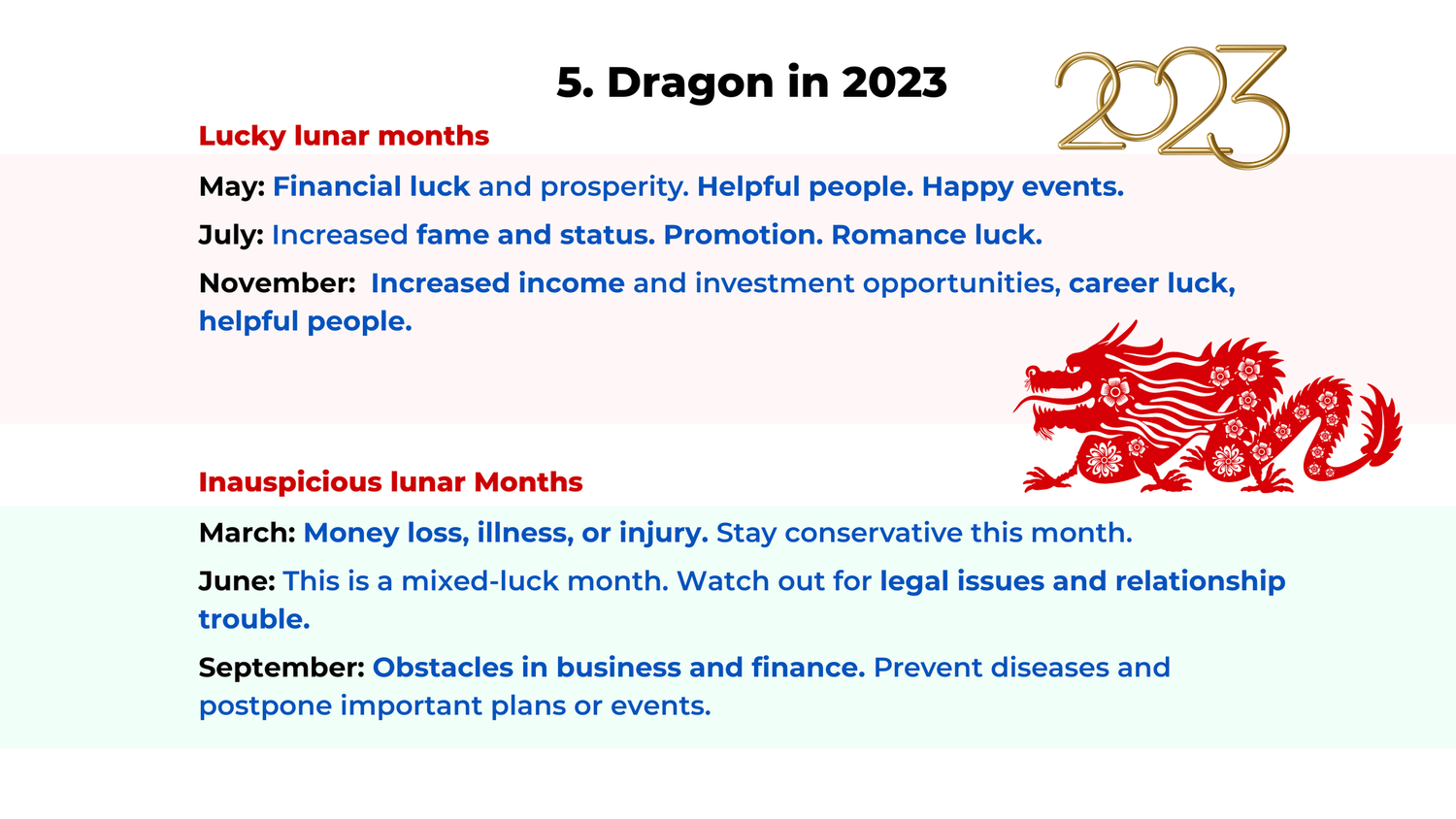 5. Dragon in 2023

2023

Lucky lunar months

May: Financial luck and prosperity. Helpful people. Happy events.

July: Increased fame and status. Promotion. Romance luck.

November: Increased income and investment opportunities, career luck, helpful people.

Inauspicious lunar Months

March: Money loss, illness, or injury. Stay conservative this month.

June: This is a mixed-luck month. Watch out for legal issues and relationship trouble.

September: Obstacles in business and finance. Prevent diseases and postpone important plans or events.